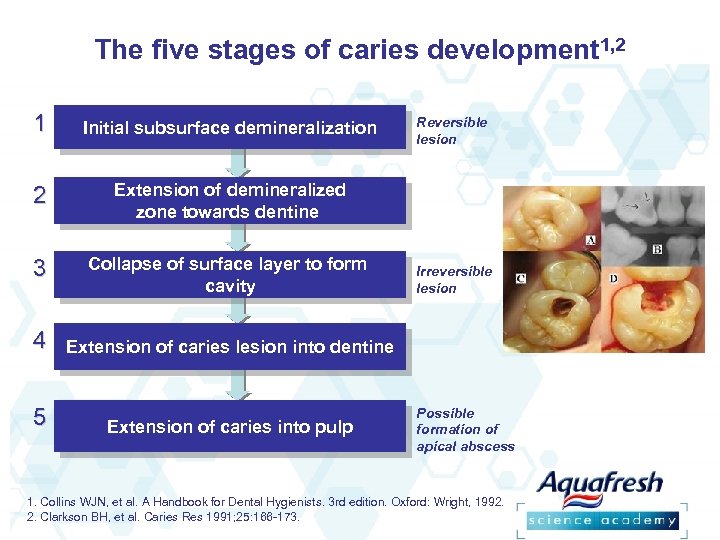 The five stages of caries development$^{1,2}$

1 Initial subsurface demineralization

Reversible lesion

2 Extension of demineralized zone towards dentine

3 Collapse of surface layer to form cavity

Irreversible lesion

4 Extension of caries lesion into dentine

5 Extension of caries into pulp

Possible formation of apical abscess

A B C D

1. Collins WJN, et al. A Handbook for Dental Hygienists. 3rd edition. Oxford: Wright, 1992.
2. Clarkson BH, et al. Caries Res 1991;25:166-173.

Aquafresh
science academy